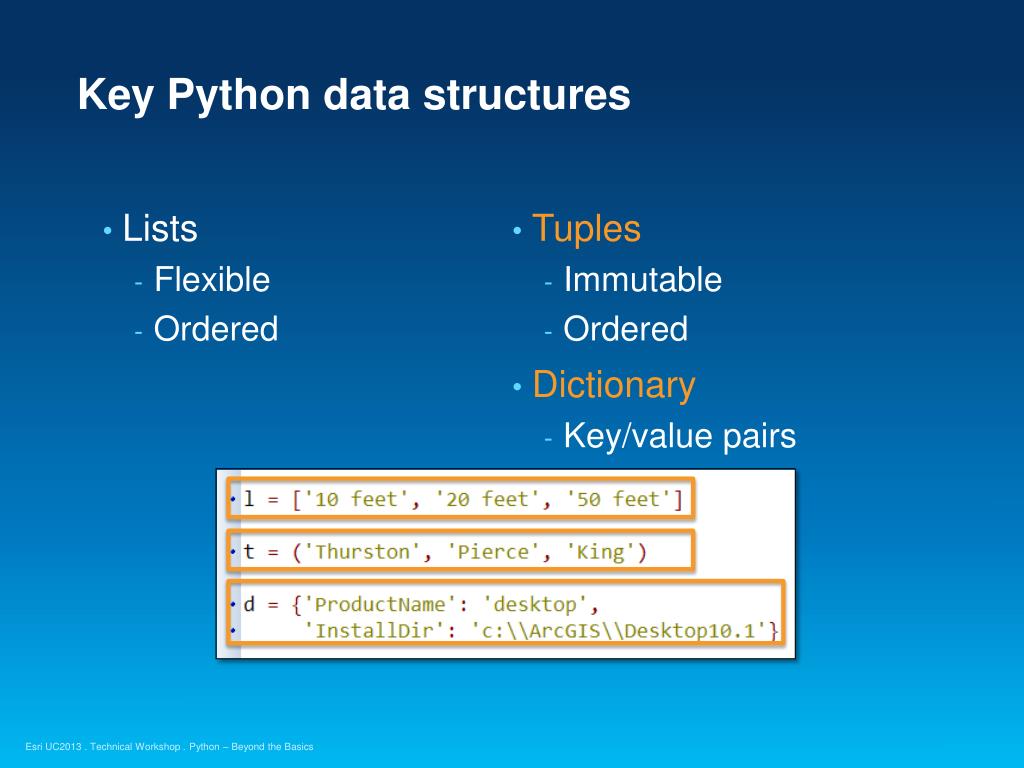 Key Python data structures

• Lists
- Flexible
- Ordered

• Tuples
- Immutable
- Ordered

• Dictionary
- Key/value pairs

l = ['10 feet', '20 feet', '50 feet']

t = ('Thurston', 'Pierce', 'King')

d = {'ProductName': 'desktop',
'InstallDir': 'c:\\ArcGIS\\Desktop10.1'}

Esri UC2013 . Technical Workshop . Python – Beyond the Basics